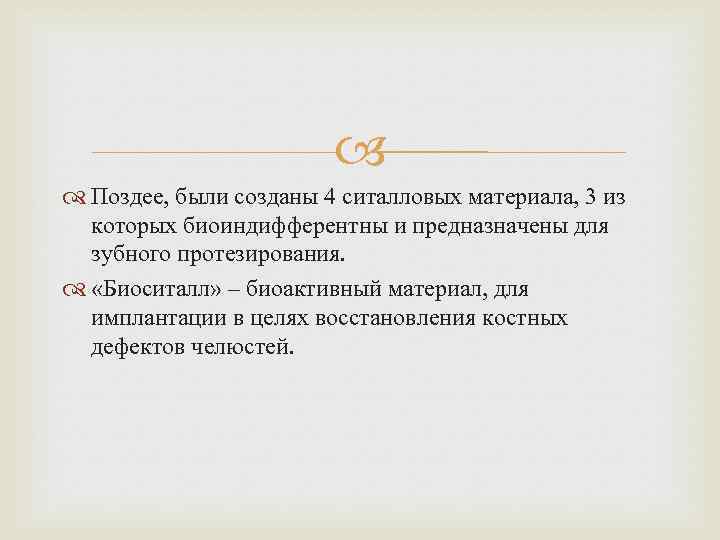 Поздее, были созданы 4 ситалловых материала, 3 из которых биоиндифферентны и предназначены для зубного протезирования.

«Биоситалл» – биоактивный материал, для имплантации в целях восстановления костных дефектов челюстей.